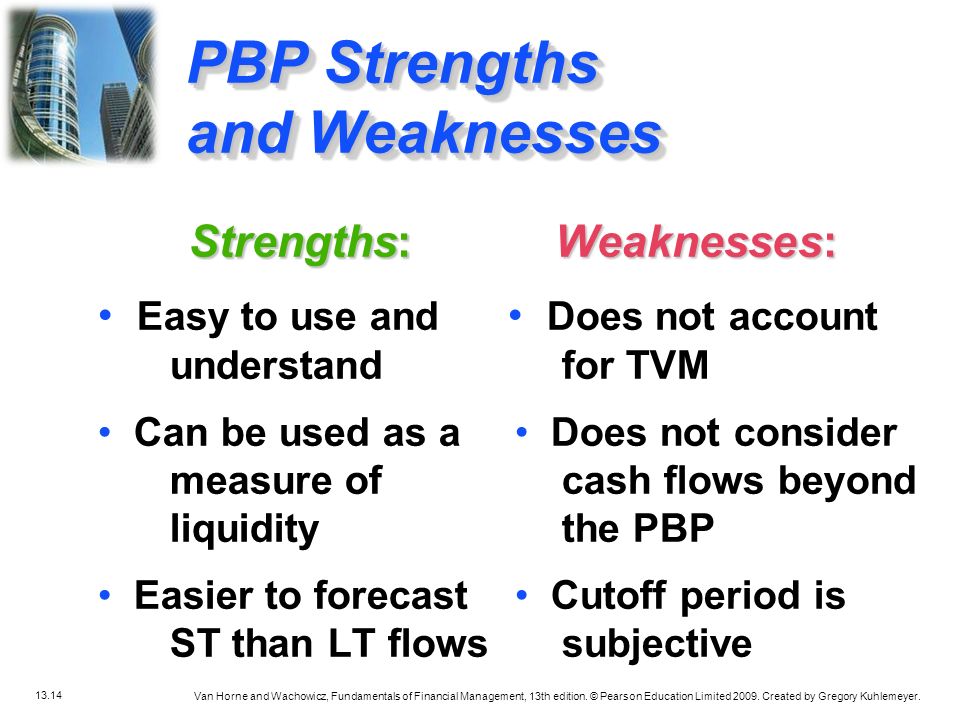 PBP Strengths and Weaknesses

Strengths:

• Easy to use and understand

• Can be used as a measure of liquidity

• Easier to forecast ST than LT flows

Weaknesses:

• Does not account for TVM

• Does not consider cash flows beyond the PBP

• Cutoff period is subjective

13.14

Van Horne and Wachowicz, Fundamentals of Financial Management, 13th edition. © Pearson Education Limited 2009. Created by Gregory Kuhlemeyer.